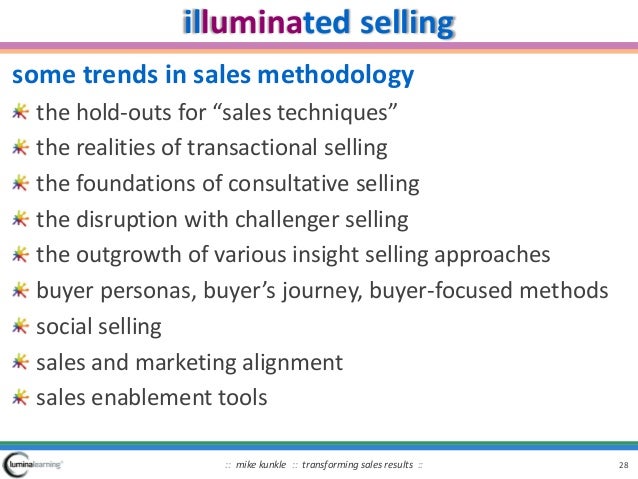 illuminated selling

some trends in sales methodology

the hold-outs for “sales techniques”

the realities of transactional selling

the foundations of consultative selling

the disruption with challenger selling

the outgrowth of various insight selling approaches

buyer personas, buyer’s journey, buyer-focused methods

social selling

sales and marketing alignment

sales enablement tools

luminalearning

:: mike kunkle :: transforming sales results ::

28